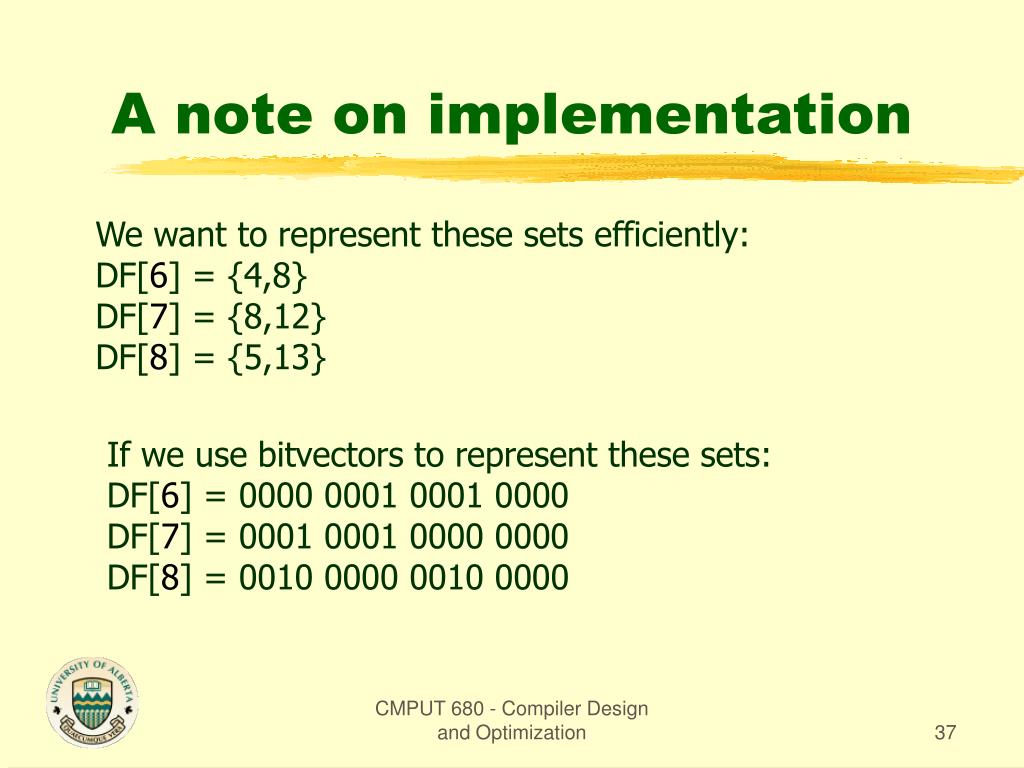 A note on implementation

We want to represent these sets efficiently:
DF[6] = {4,8}
DF[7] = {8,12}
DF[8] = {5,13}

If we use bitvectors to represent these sets:
DF[6] = 0000 0001 0001 0000
DF[7] = 0001 0001 0000 0000
DF[8] = 0010 0000 0010 0000

UNIVERSITY OF ALBERTA
QUAECUMQUE VERA

CMPUT 680 - Compiler Design and Optimization

37